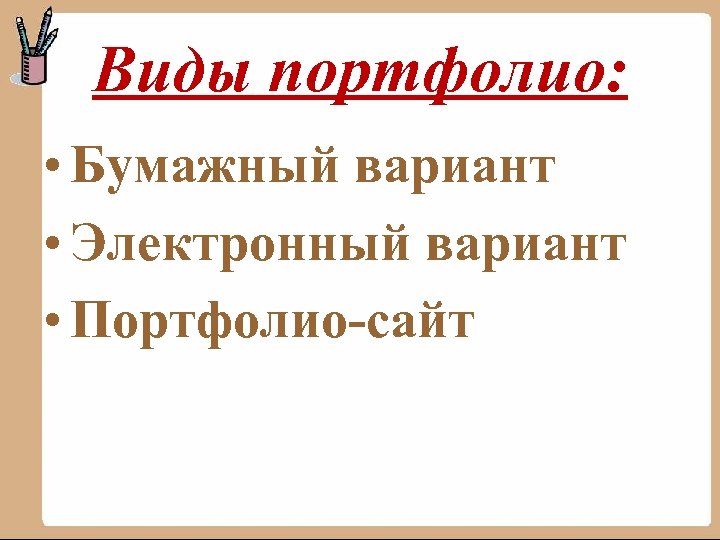 Виды портфолио:

• Бумажный вариант
• Электронный вариант
• Портфолио-сайт